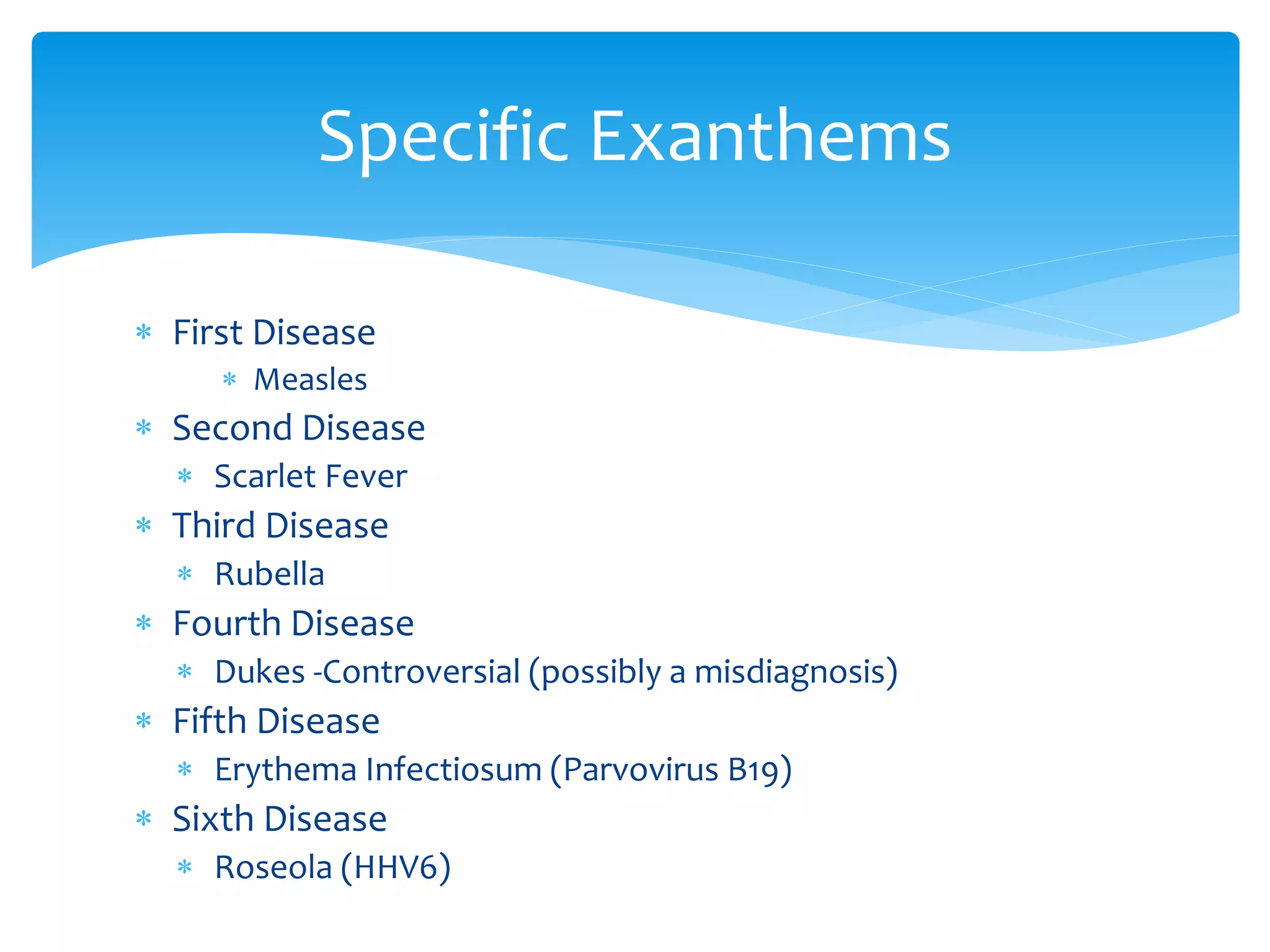 Specific Exanthems

* First Disease
 * Measles
* Second Disease
 * Scarlet Fever
* Third Disease
 * Rubella
* Fourth Disease
 * Dukes -Controversial (possibly a misdiagnosis)
* Fifth Disease
 * Erythema Infectiosum (Parvovirus B19)
* Sixth Disease
 * Roseola (HHV6)